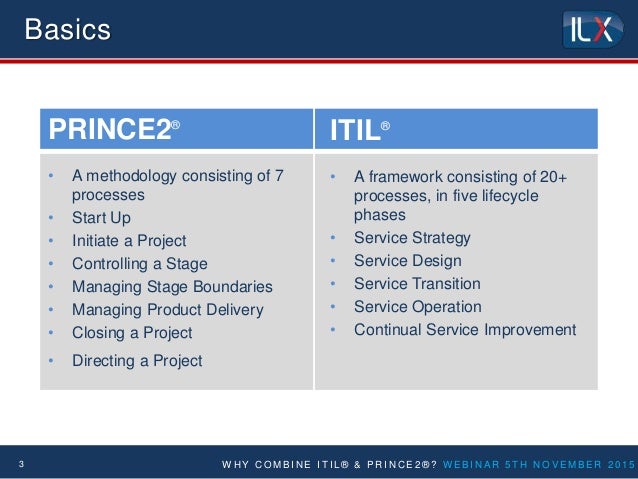 Basics

ILX

| PRINCE2® | ITIL® |
|---|---|
| • A methodology consisting of 7 processes<br>• Start Up<br>• Initiate a Project<br>• Controlling a Stage<br>• Managing Stage Boundaries<br>• Managing Product Delivery<br>• Closing a Project<br>• Directing a Project | • A framework consisting of 20+ processes, in five lifecycle phases<br>• Service Strategy<br>• Service Design<br>• Service Transition<br>• Service Operation<br>• Continual Service Improvement |

3 WHY COMBINE ITIL® & PRINCE2®? WEBINAR 5TH NOVEMBER 2015